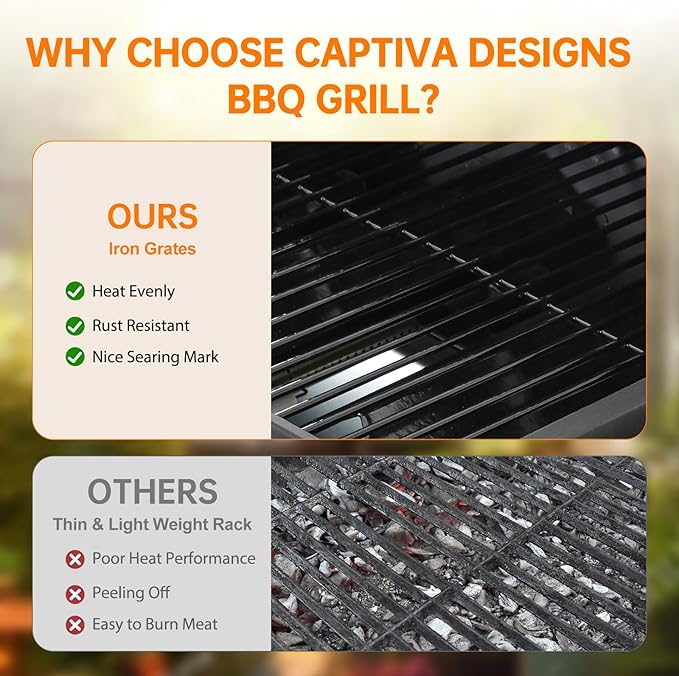 WHY CHOOSE CAPTIVA DESIGNS BBQ GRILL?

OURS
Iron Grates

Heat Evenly

Rust Resistant

Nice Searing Mark

OTHERS
Thin & Light Weight Rack

Poor Heat Performance

Peeling Off

Easy to Burn Meat